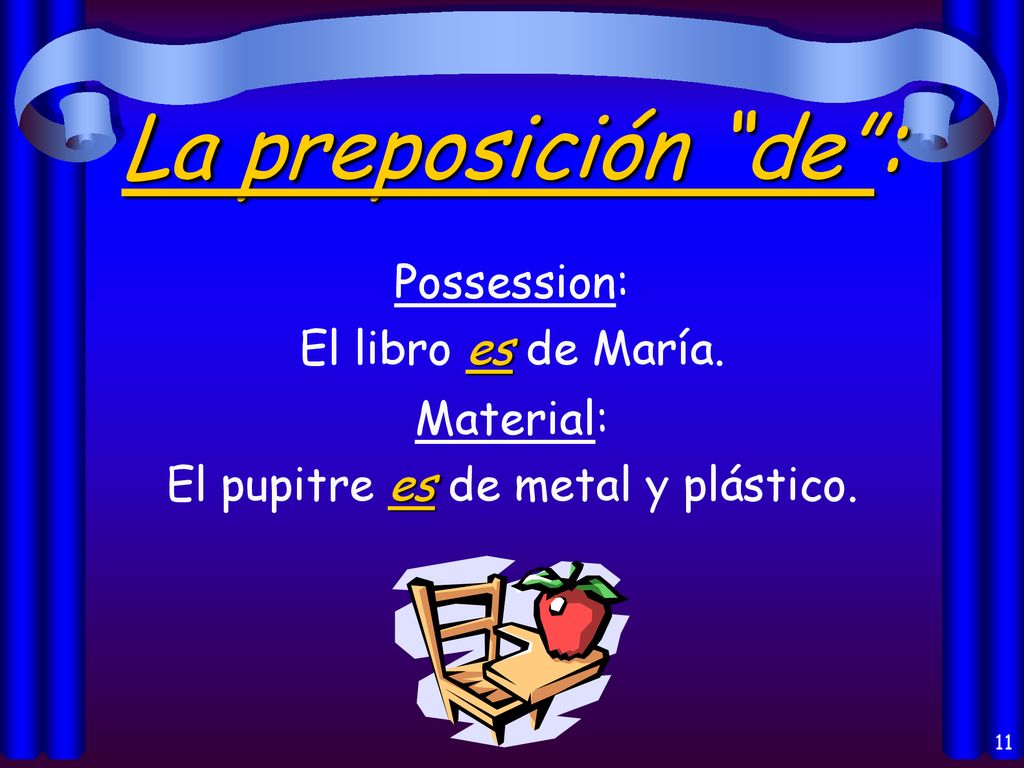 La preposición "de":

Possession:
El libro es de María.
Material:
El pupitre es de metal y plástico.

11